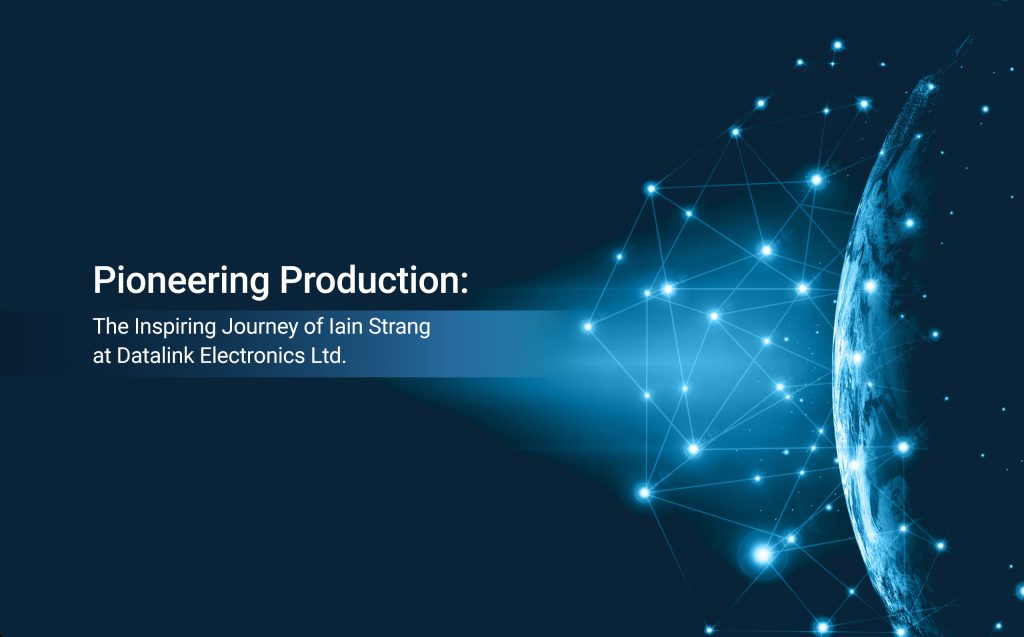 Pioneering Production:

The Inspiring Journey of Iain Strang at Datalink Electronics Ltd.